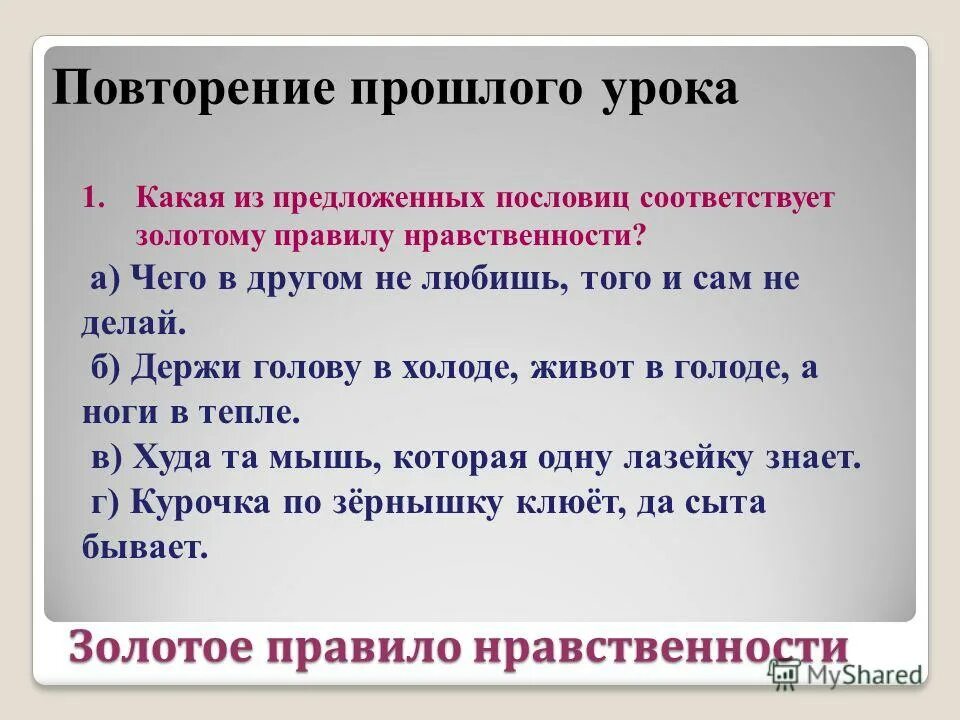 Повторение прошлого урока

1. Какая из предложенных пословиц соответствует золотому правилу нравственности?

а) Чего в другом не любишь, того и сам не делай.

б) Держи голову в холоде, живот в голоде, а ноги в тепле.

в) Худа та мышь, которая одну лазейку знает.

г) Курочка по зёрнышку клюёт, да сыта бывает.

Золотое правило нравственности

MyShared